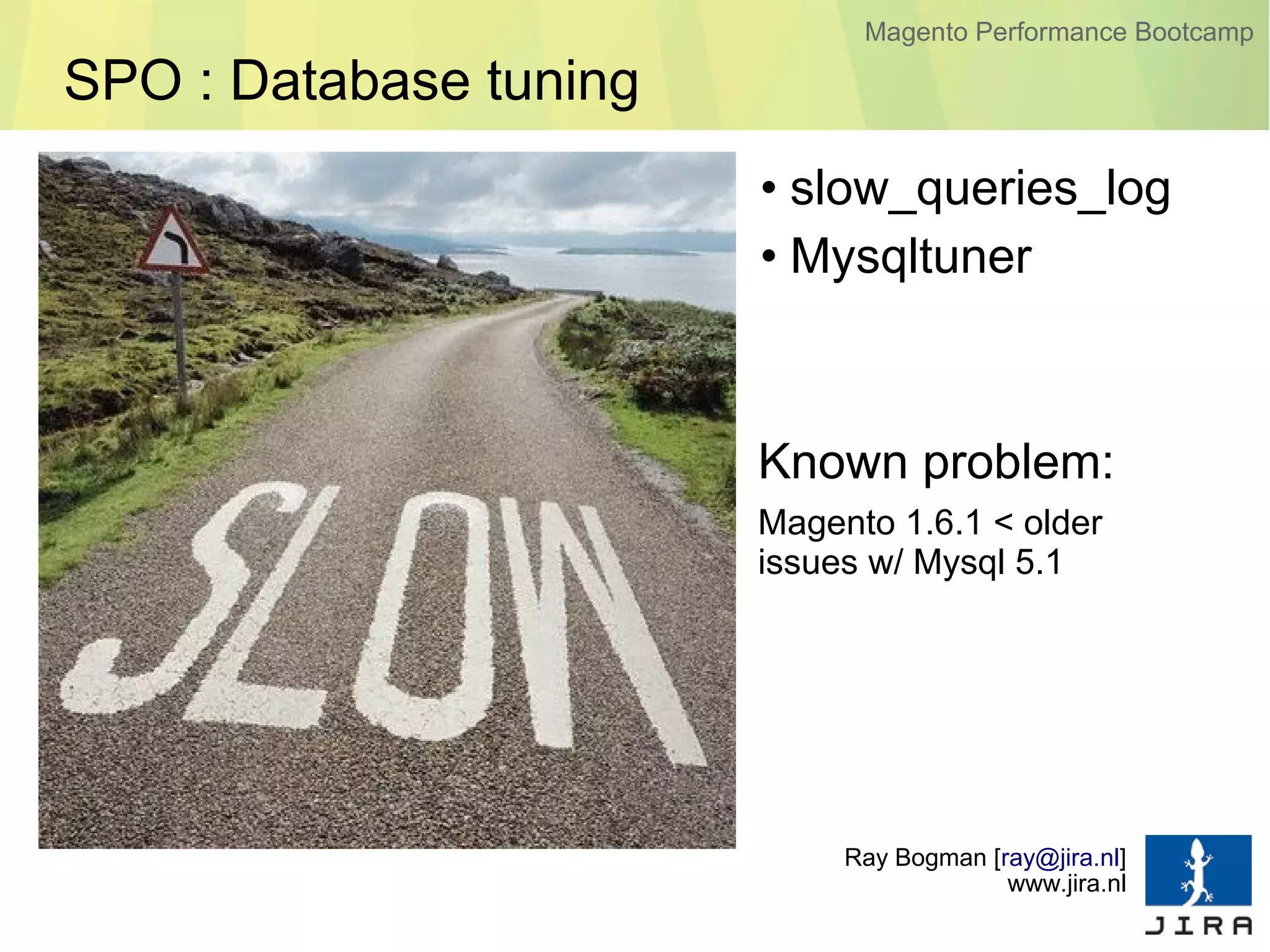 Magento Performance Bootcamp

SPO : Database tuning

SLOW

• slow_queries_log
• Mysqltuner

Known problem:

Magento 1.6.1 < older issues w/ Mysql 5.1

Ray Bogman [ray@jira.nl]
www.jira.nl

JIRA